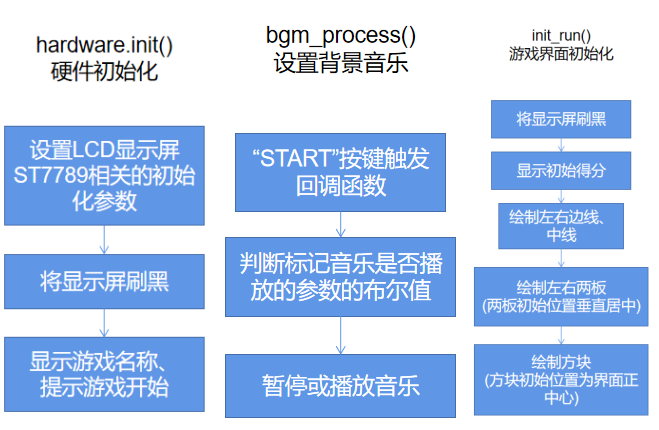 hardware.init()
硬件初始化

设置LCD显示屏ST7789相关的初始化参数

将显示屏刷黑

显示游戏名称、提示游戏开始

bgm_process()
设置背景音乐

“START”按键触发回调函数

判断标记音乐是否播放的参数的布尔值

暂停或播放音乐

init_run()
游戏界面初始化

将显示屏刷黑

显示初始得分

绘制左右边线、中线

绘制左右两板
(两板初始位置垂直居中)

绘制方块
(方块初始位置为界面正中心)